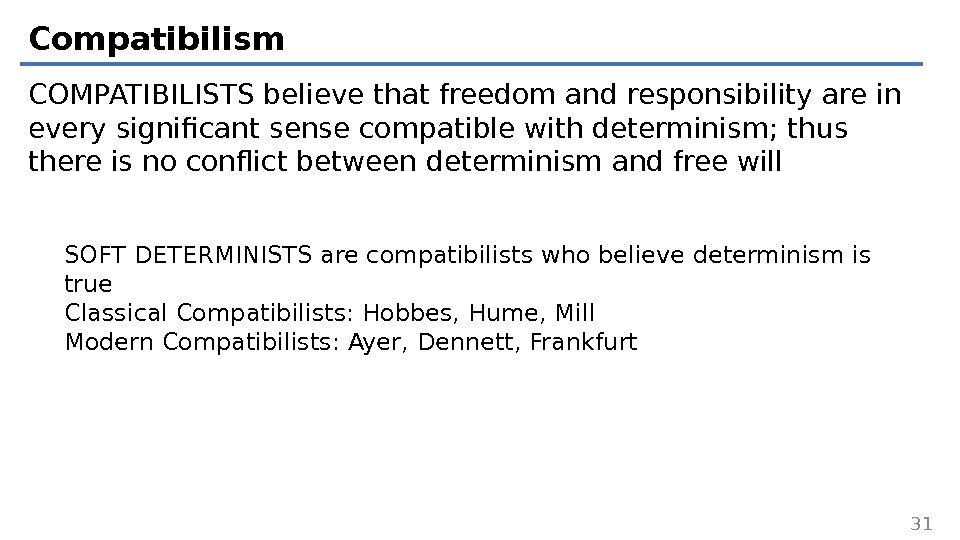 Compatibilism

COMPATIBILISTS believe that freedom and responsibility are in every significant sense compatible with determinism; thus there is no conflict between determinism and free will

SOFT DETERMINISTS are compatibilists who believe determinism is true
Classical Compatibilists: Hobbes, Hume, Mill
Modern Compatibilists: Ayer, Dennett, Frankfurt

31